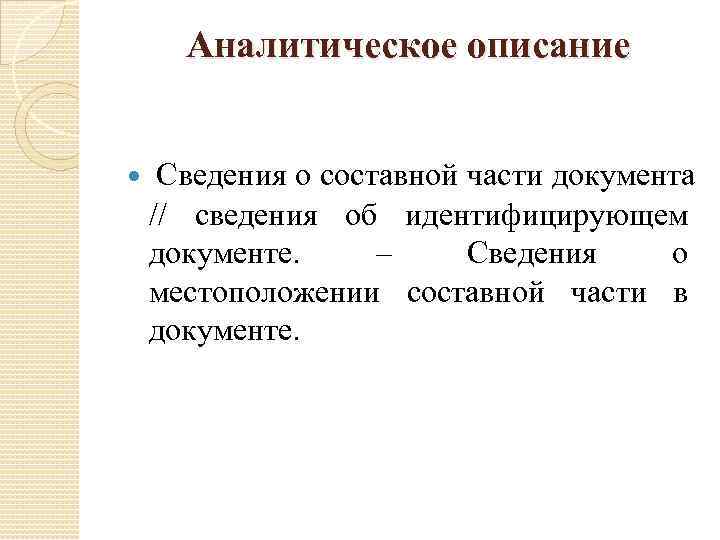 Аналитическое описание

Сведения о составной части документа // сведения об идентифицирующем документе. – Сведения о местоположении составной части в документе.